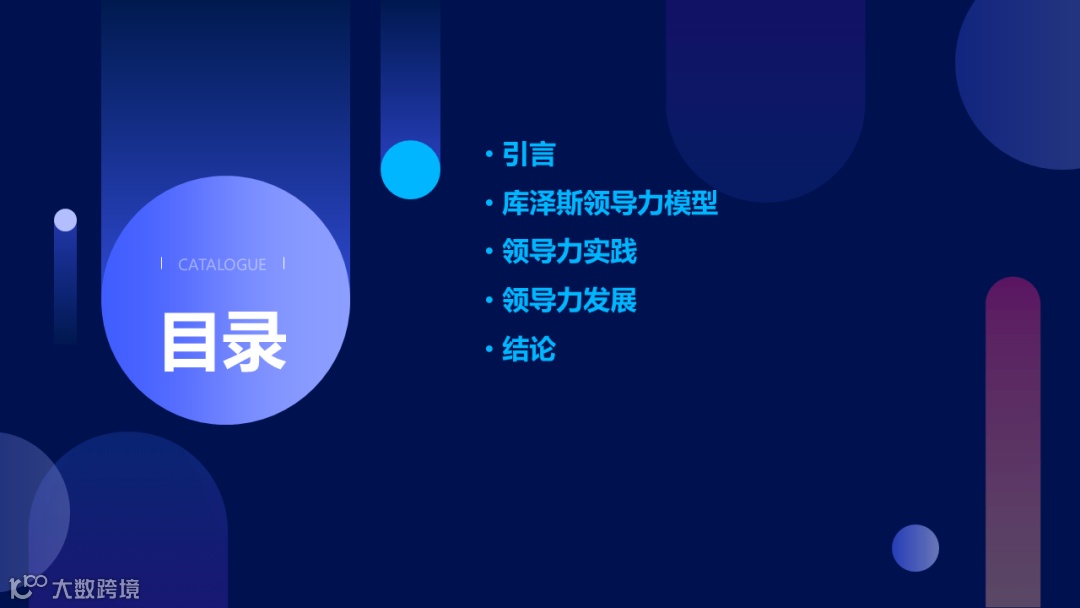 CATALOGUE

目录

• 引言
• 库泽斯领导力模型
• 领导力实践
• 领导力发展
• 结论

大数跨境